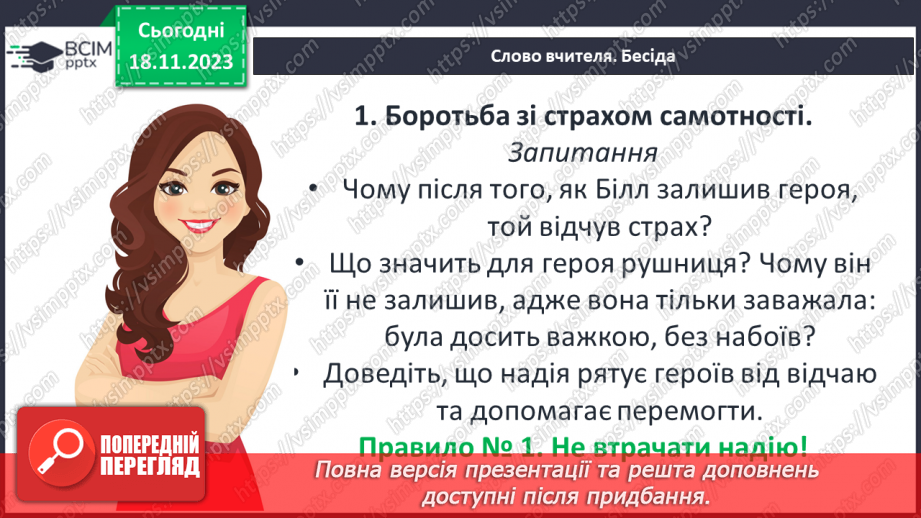 ВСІМ pptx

Сьогодні 18.11.2023

Слово вчителя. Бесіда

1. Боротьба зі страхом самотності.

Запитання

• Чому після того, як Білл залишив героя, той відчув страх?

• Що значить для героя рушниця? Чому він її не залишив, адже вона тільки заважала: була досить важкою, без набоїв?

• Доведіть, що надія рятує героїв від відчаю та допомагає перемогти.

Правило № 1. Не втрачати надію!

ПОПЕРЕДНІЙ ПЕРЕГЛЯД

Повна версія презентації та решта доповнень доступні після придбання.

https://vsimpptx.com